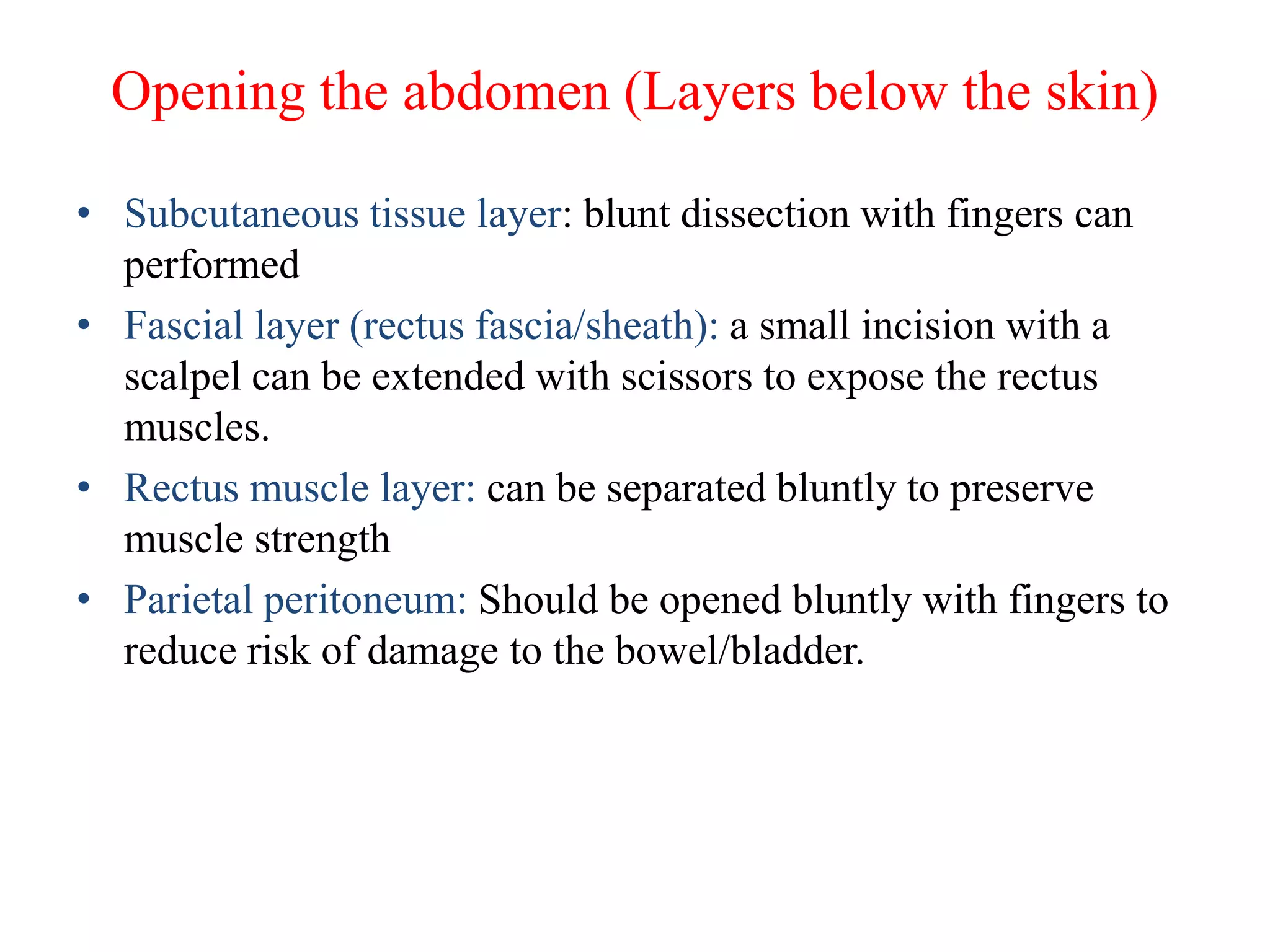 Opening the abdomen (Layers below the skin)

• Subcutaneous tissue layer: blunt dissection with fingers can performed
• Fascial layer (rectus fascia/sheath): a small incision with a scalpel can be extended with scissors to expose the rectus muscles.
• Rectus muscle layer: can be separated bluntly to preserve muscle strength
• Parietal peritoneum: Should be opened bluntly with fingers to reduce risk of damage to the bowel/bladder.